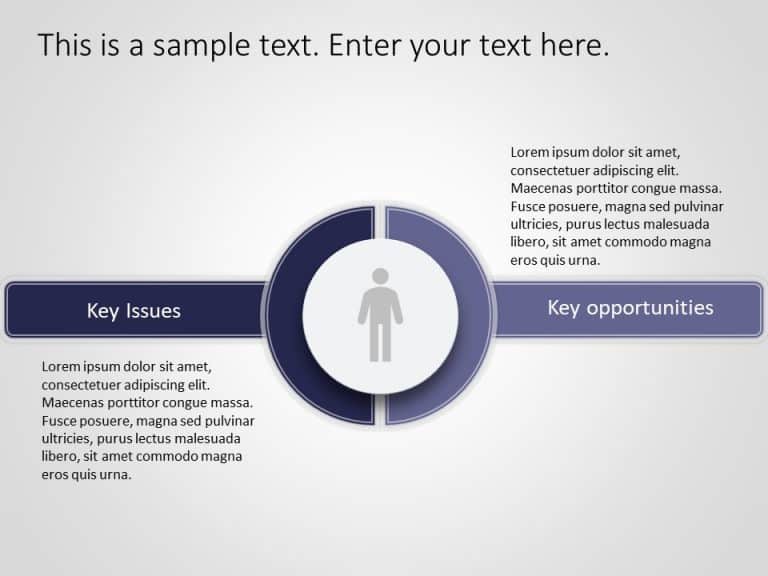 This is a sample text. Enter your text here.

Lorem ipsum dolor sit amet, consectetuer adipiscing elit. Maecenas porttitor congue massa. Fusce posuere, magna sed pulvinar ultricies, purus lectus malesuada libero, sit amet commodo magna eros quis urna.

Key Issues

Key opportunities

Lorem ipsum dolor sit amet, consectetuer adipiscing elit. Maecenas porttitor congue massa. Fusce posuere, magna sed pulvinar ultricies, purus lectus malesuada libero, sit amet commodo magna eros quis urna.